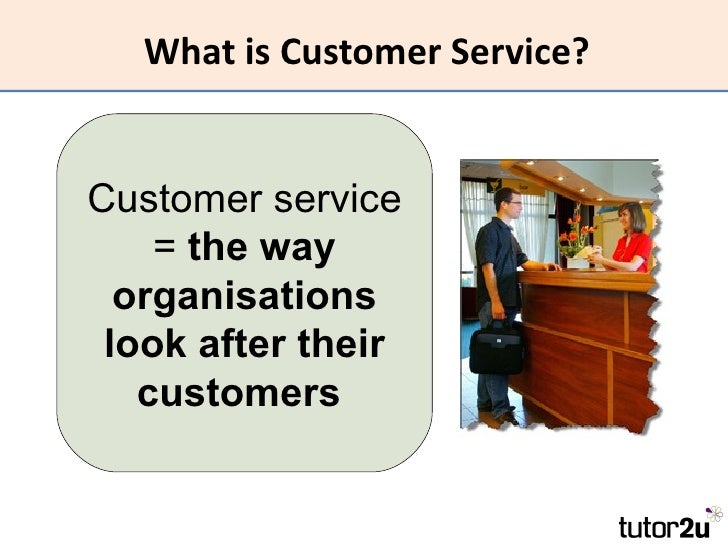 What is Customer Service?

Customer service = the way organisations look after their customers

tutor2u